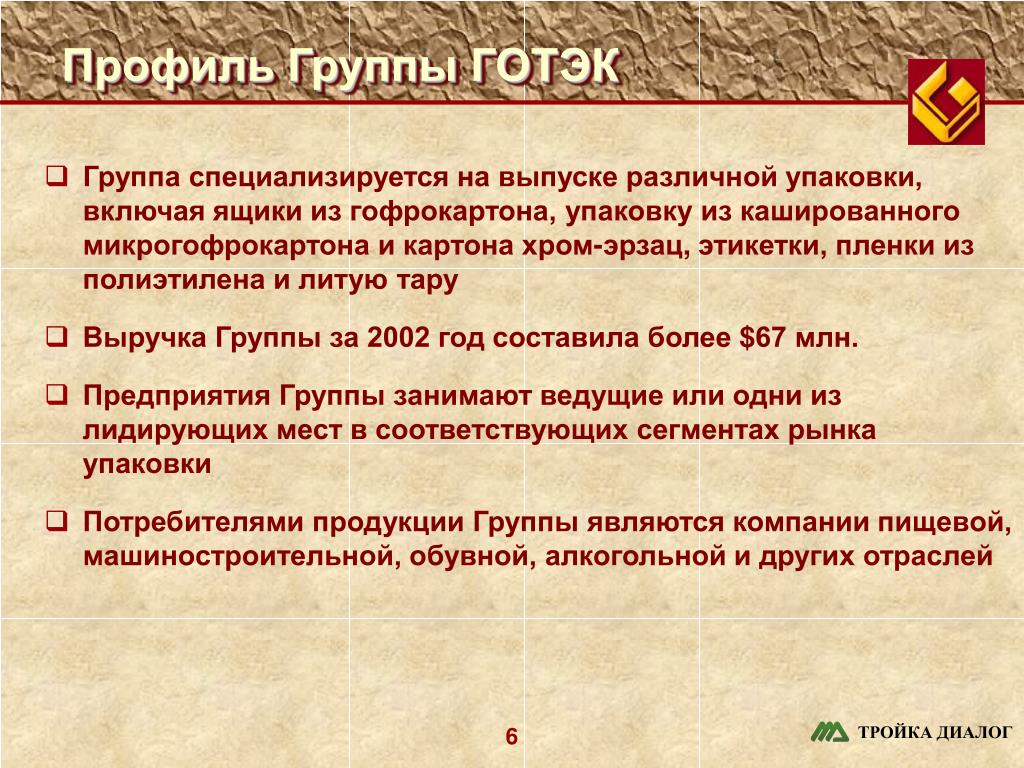 Профиль Группы ГОТЭК

❑ Группа специализируется на выпуске различной упаковки, включая ящики из гофрокартона, упаковку из кашированного микрогофрокартона и картона хром-эрзац, этикетки, пленки из полиэтилена и литую тару

❑ Выручка Группы за 2002 год составила более $67 млн.

❑ Предприятия Группы занимают ведущие или одни из лидирующих мест в соответствующих сегментах рынка упаковки

❑ Потребителями продукции Группы являются компании пищевой, машиностроительной, обувной, алкогольной и других отраслей

6

ТРОЙКА ДИАЛОГ